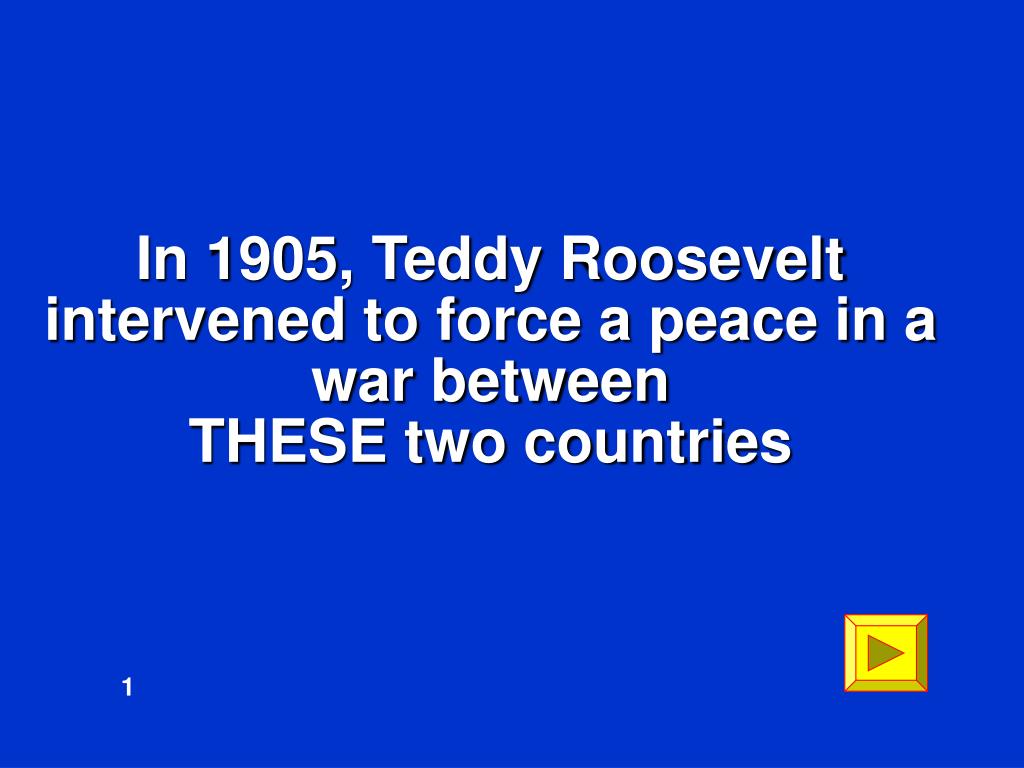 In 1905, Teddy Roosevelt intervened to force a peace in a war between THESE two countries

1